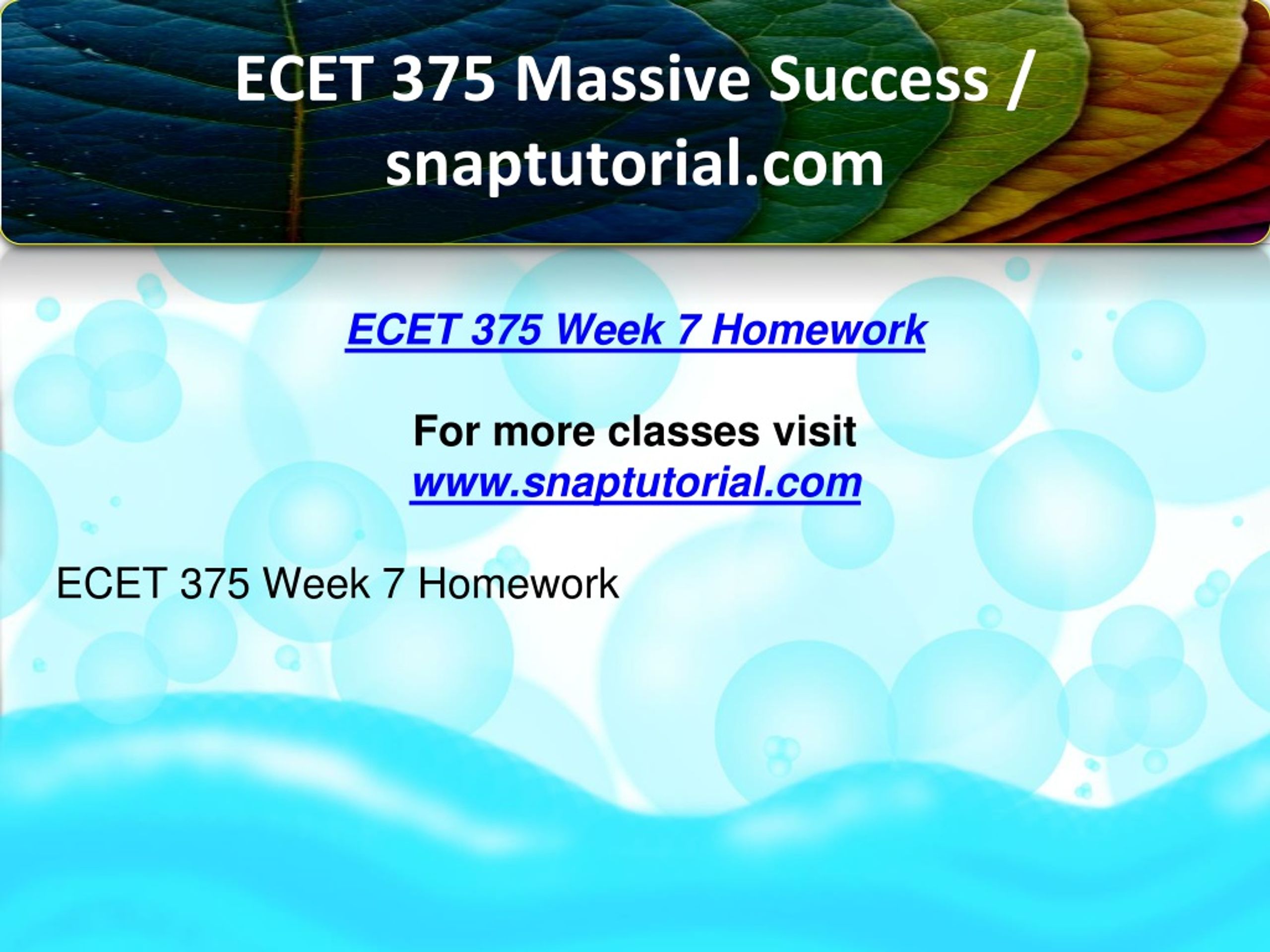 ECET 375 Massive Success / snaptutorial.com

ECET 375 Week 7 Homework

For more classes visit
www.snaptutorial.com

ECET 375 Week 7 Homework